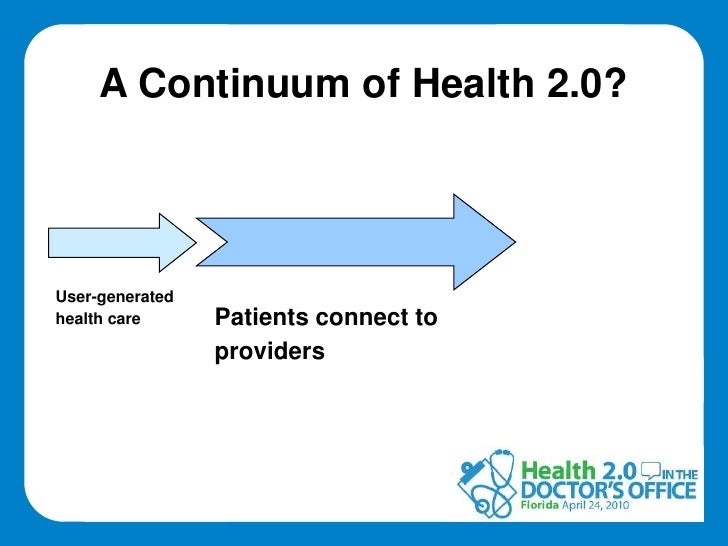 A Continuum of Health 2.0?

User-generated health care

Patients connect to providers

Health 2.0 IN THE DOCTOR'S OFFICE
Florida April 24, 2010